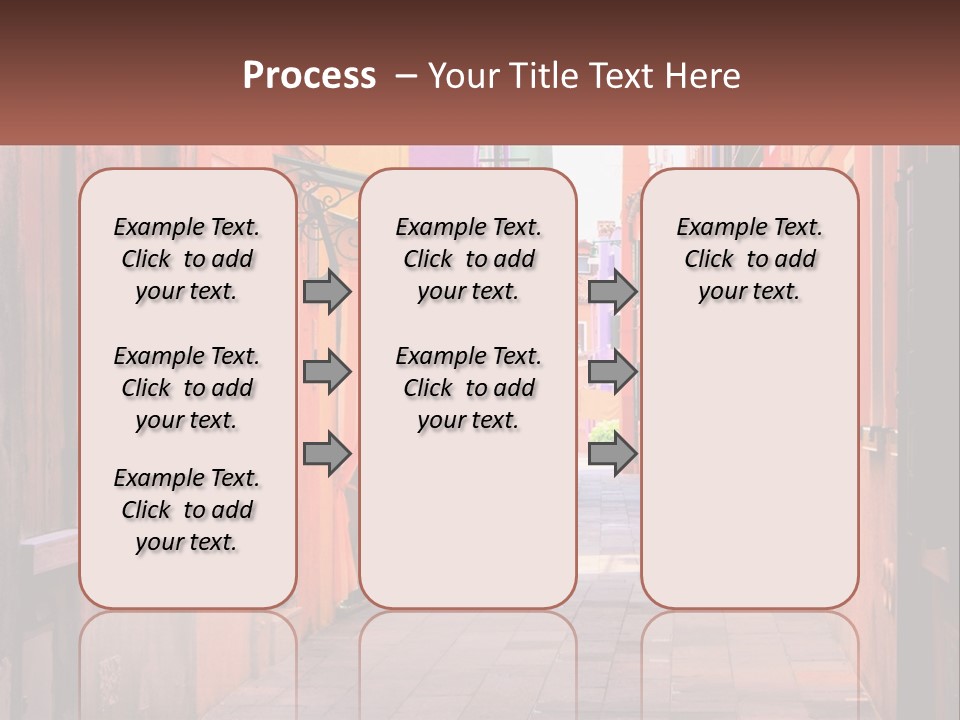 Process – Your Title Text Here

Example Text. Click to add your text.

Example Text. Click to add your text.

Example Text. Click to add your text.

Example Text. Click to add your text.

Example Text. Click to add your text.

Example Text. Click to add your text.